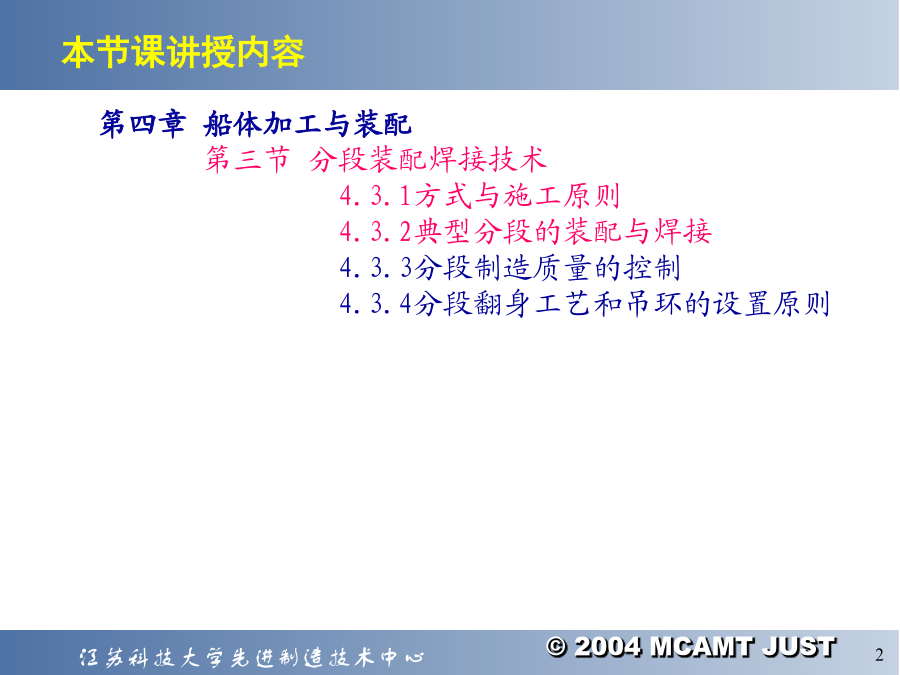 本节课讲授内容

第四章 船体加工与装配

第三节 分段装配焊接技术

4.3.1方式与施工原则

4.3.2典型分段的装配与焊接

4.3.3分段制造质量的控制

4.3.4分段翻身工艺和吊环的设置原则

江苏科技大学先进制造技术中心

© 2004 MCAMT JUST

2